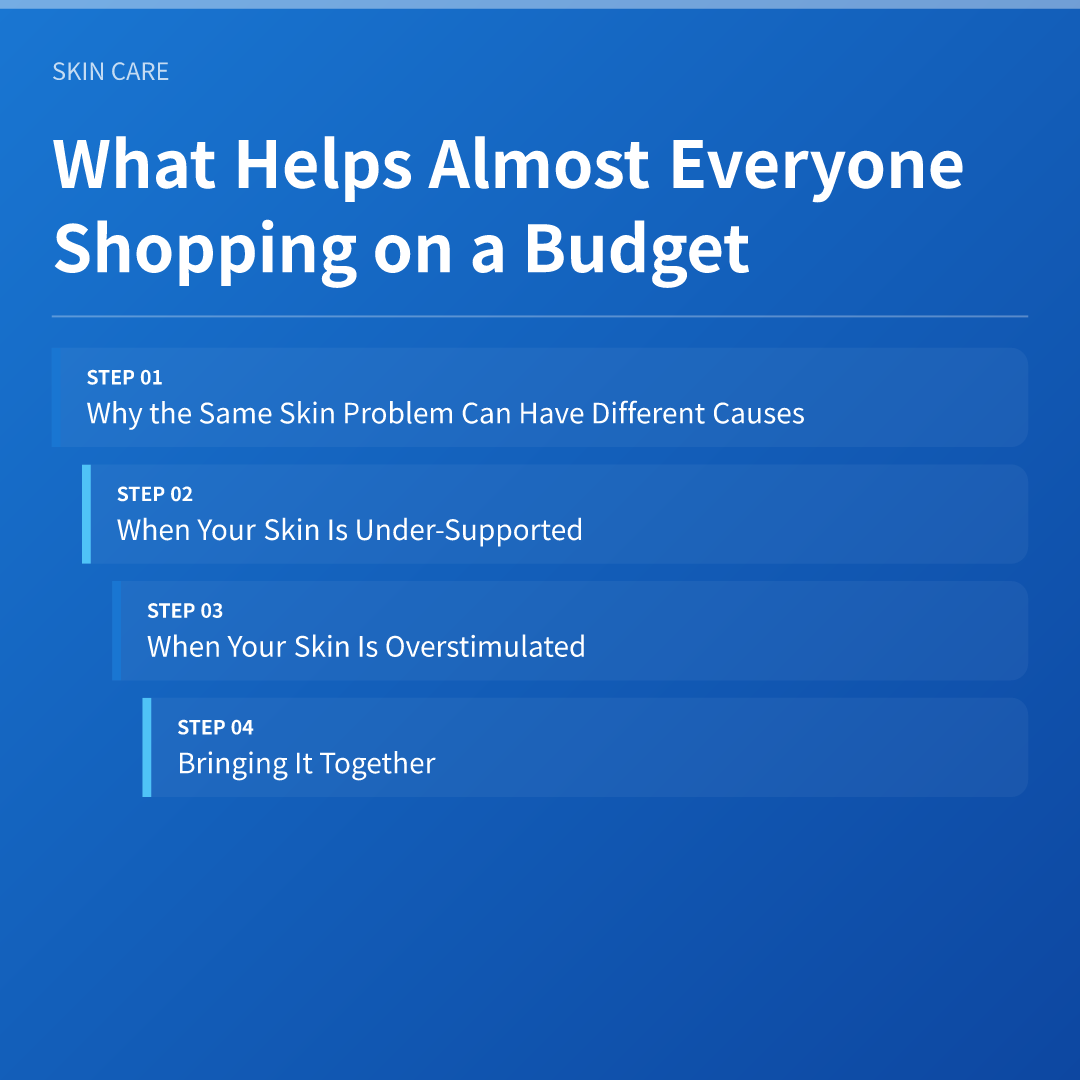 SKIN CARE

What Helps Almost Everyone Shopping on a Budget

STEP 01
Why the Same Skin Problem Can Have Different Causes

STEP 02
When Your Skin Is Under-Supported

STEP 03
When Your Skin Is Overstimulated

STEP 04
Bringing It Together